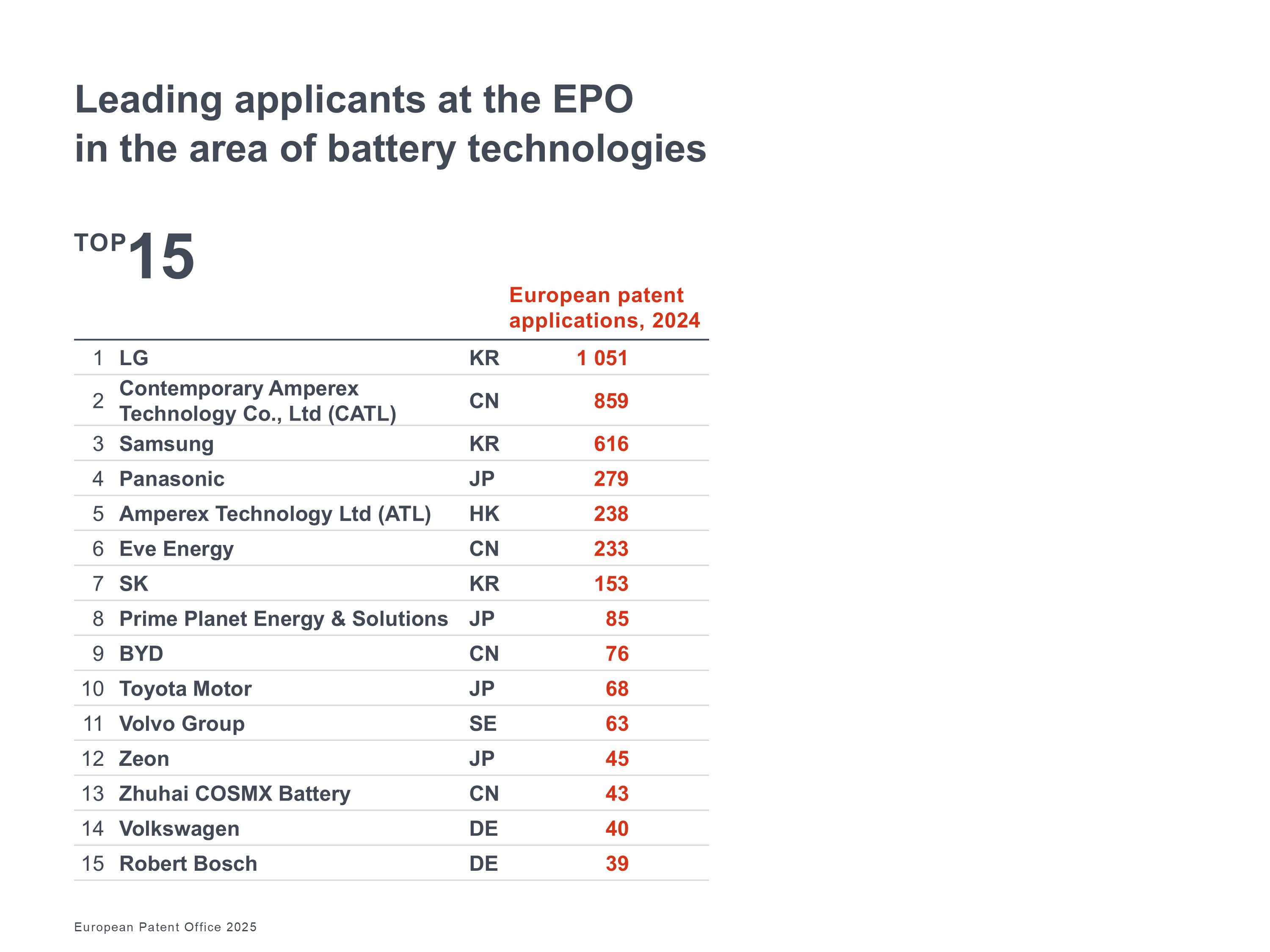 Leading applicants at the EPO in the area of battery technologies

TOP 15

| | | | European patent applications, 2024 |
|---|---|---|---|
| 1 | LG | KR | 1 051 |
| 2 | Contemporary Amperex Technology Co., Ltd (CATL) | CN | 859 |
| 3 | Samsung | KR | 616 |
| 4 | Panasonic | JP | 279 |
| 5 | Amperex Technology Ltd (ATL) | HK | 238 |
| 6 | Eve Energy | CN | 233 |
| 7 | SK | KR | 153 |
| 8 | Prime Planet Energy & Solutions | JP | 85 |
| 9 | BYD | CN | 76 |
| 10 | Toyota Motor | JP | 68 |
| 11 | Volvo Group | SE | 63 |
| 12 | Zeon | JP | 45 |
| 13 | Zhuhai COSMX Battery | CN | 43 |
| 14 | Volkswagen | DE | 40 |
| 15 | Robert Bosch | DE | 39 |

European Patent Office 2025